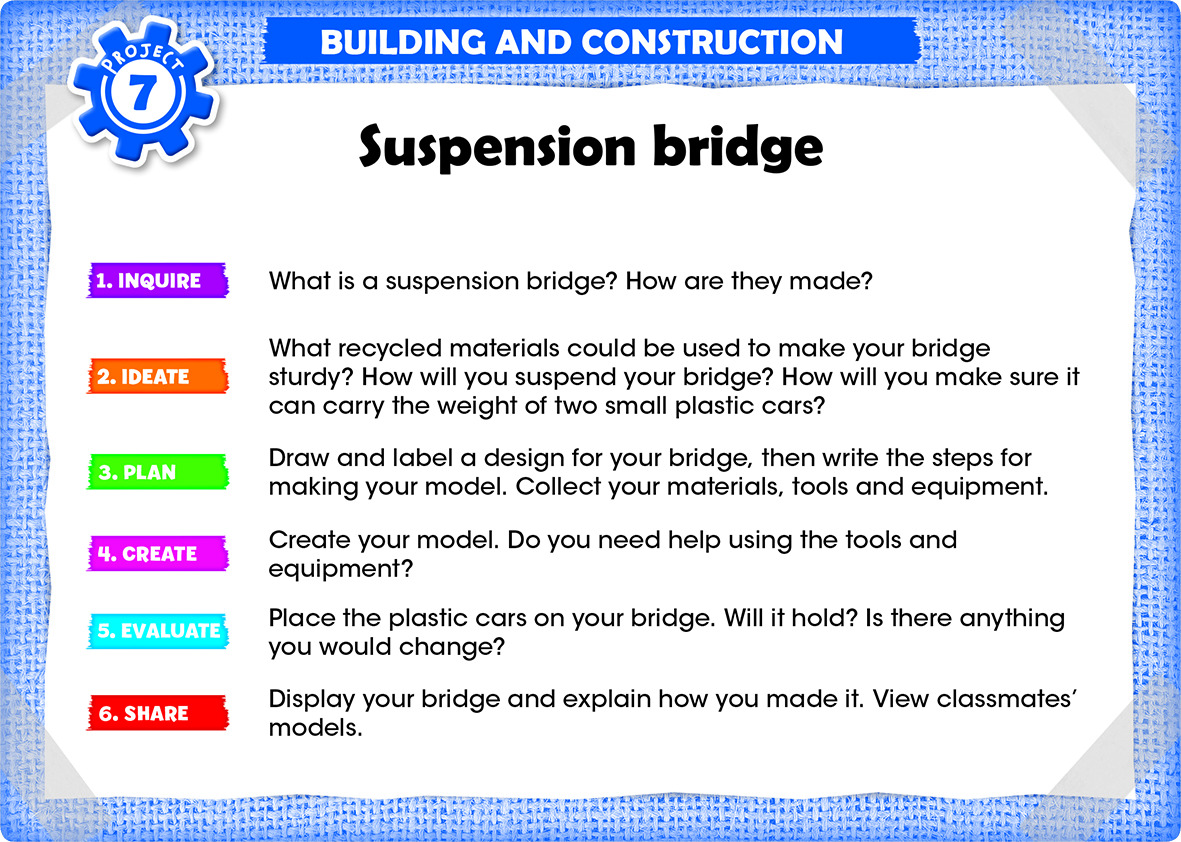 PROJECT 7

BUILDING AND CONSTRUCTION

Suspension bridge

1. INQUIRE What is a suspension bridge? How are they made?

2. IDEATE What recycled materials could be used to make your bridge sturdy? How will you suspend your bridge? How will you make sure it can carry the weight of two small plastic cars?

3. PLAN Draw and label a design for your bridge, then write the steps for making your model. Collect your materials, tools and equipment.

4. CREATE Create your model. Do you need help using the tools and equipment?

5. EVALUATE Place the plastic cars on your bridge. Will it hold? Is there anything you would change?

6. SHARE Display your bridge and explain how you made it. View classmates' models.